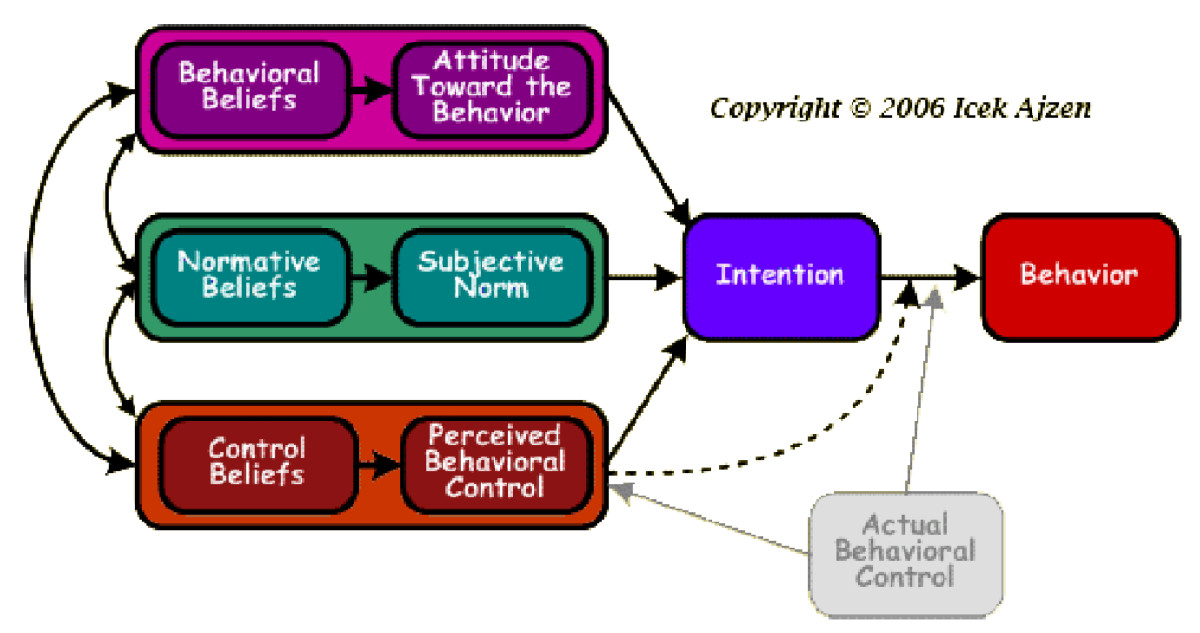 Behavioral Beliefs

Attitude Toward the Behavior

Copyright © 2006 Icek Ajzen

Normative Beliefs

Subjective Norm

Intention

Behavior

Control Beliefs

Perceived Behavioral Control

Actual Behavioral Control